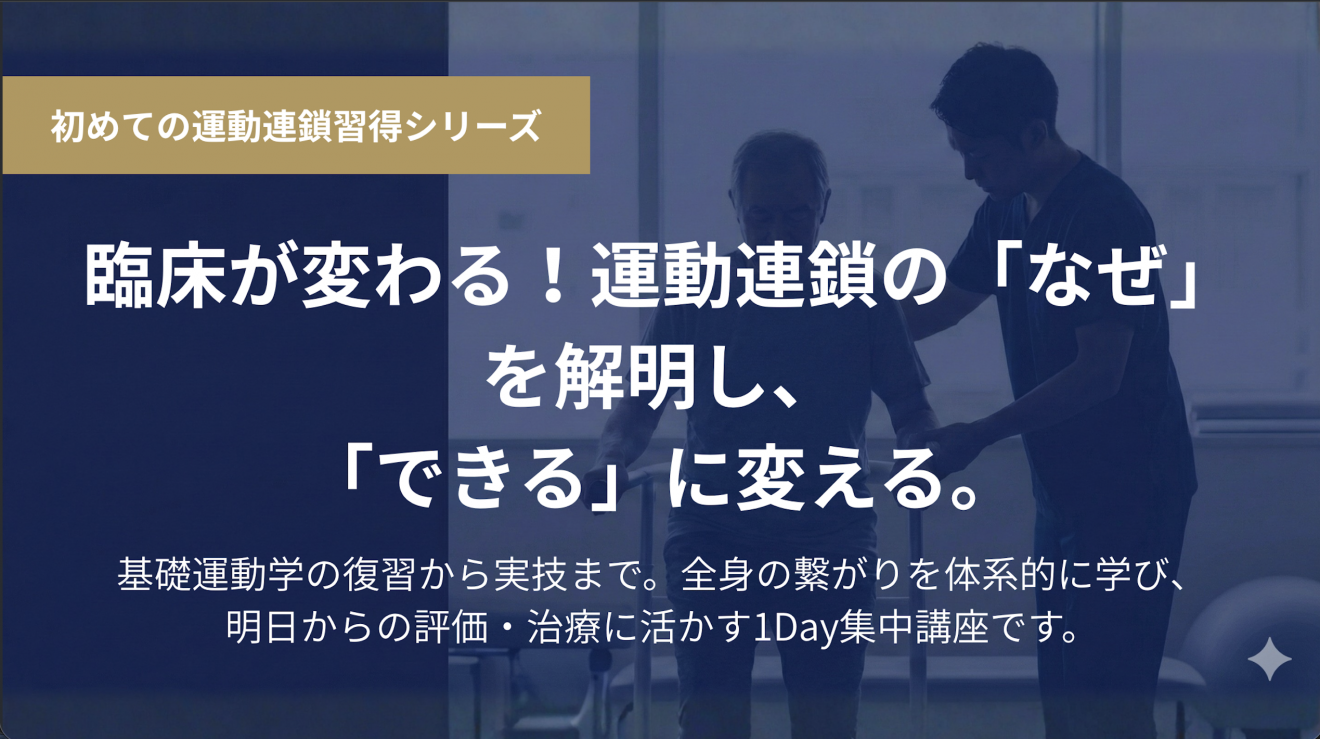 初めての運動連鎖習得シリーズ

臨床が変わる！運動連鎖の「なぜ」を解明し、「できる」に変える。

基礎運動学の復習から実技まで。全身の繋がりを体系的に学び、明日からの評価・治療に活かす1Day集中講座です。